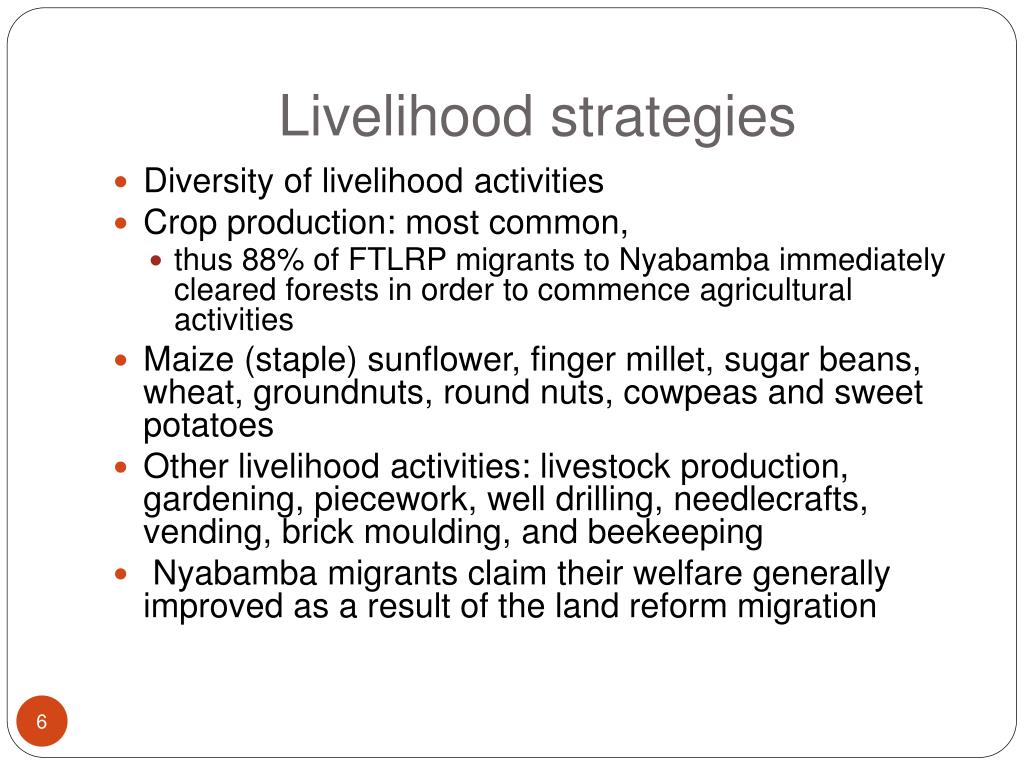 Livelihood strategies

- Diversity of livelihood activities
- Crop production: most common,
  - thus 88% of FTLRP migrants to Nyabamba immediately cleared forests in order to commence agricultural activities
- Maize (staple) sunflower, finger millet, sugar beans, wheat, groundnuts, round nuts, cowpeas and sweet potatoes
- Other livelihood activities: livestock production, gardening, piecework, well drilling, needlecrafts, vending, brick moulding, and beekeeping
- Nyabamba migrants claim their welfare generally improved as a result of the land reform migration

6